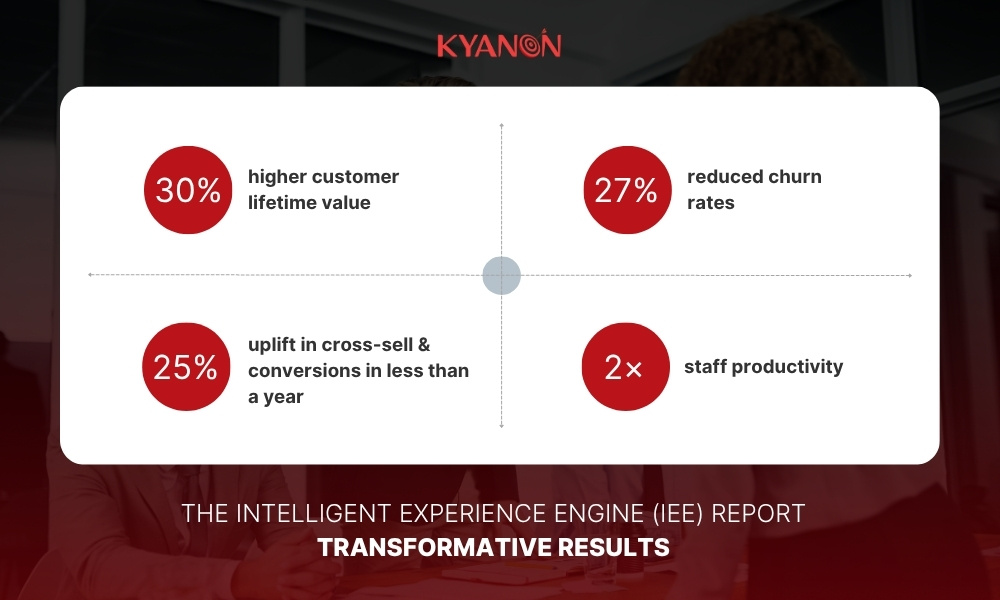 KYANON

30% higher customer lifetime value

27% reduced churn rates

25% uplift in cross-sell & conversions in less than a year

2× staff productivity

THE INTELLIGENT EXPERIENCE ENGINE (IEE) REPORT
TRANSFORMATIVE RESULTS